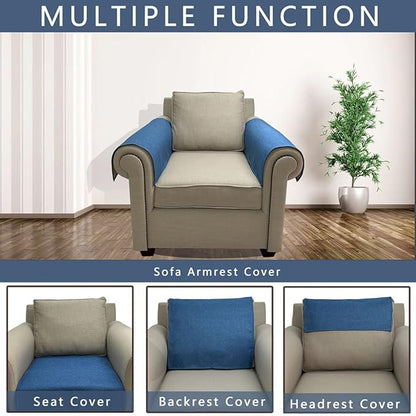 MULTIPLE FUNCTION

Sofa Armrest Cover

Seat Cover

Backrest Cover

Headrest Cover